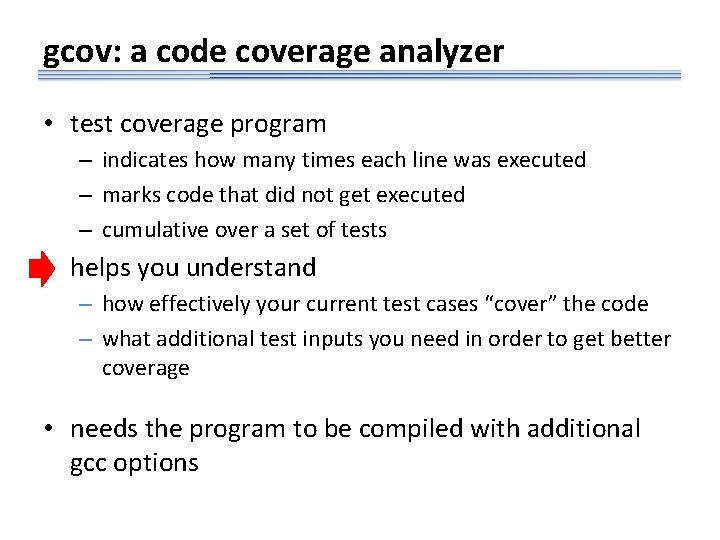 gcov: a code coverage analyzer

• test coverage program
– indicates how many times each line was executed
– marks code that did not get executed
– cumulative over a set of tests

helps you understand
– how effectively your current test cases "cover" the code
– what additional test inputs you need in order to get better coverage

• needs the program to be compiled with additional gcc options